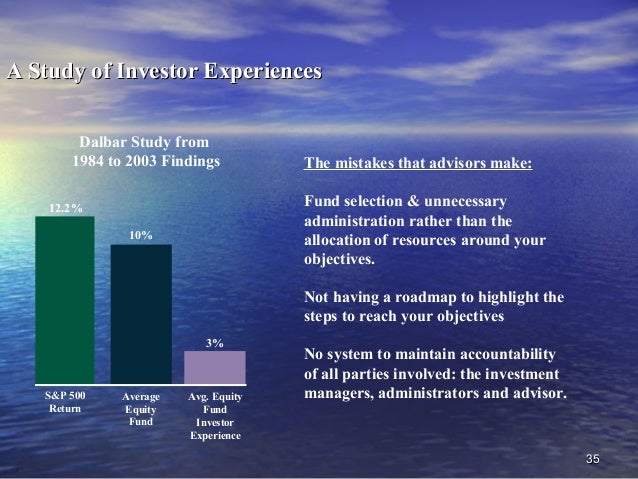 A Study of Investor Experiences

Dalbar Study from 1984 to 2003 Findings

12.2%

10%

3%

S&P 500 Return

Average Equity Fund

Avg. Equity Fund Investor Experience

The mistakes that advisors make:

Fund selection & unnecessary administration rather than the allocation of resources around your objectives.

Not having a roadmap to highlight the steps to reach your objectives

No system to maintain accountability of all parties involved: the investment managers, administrators and advisor.

35